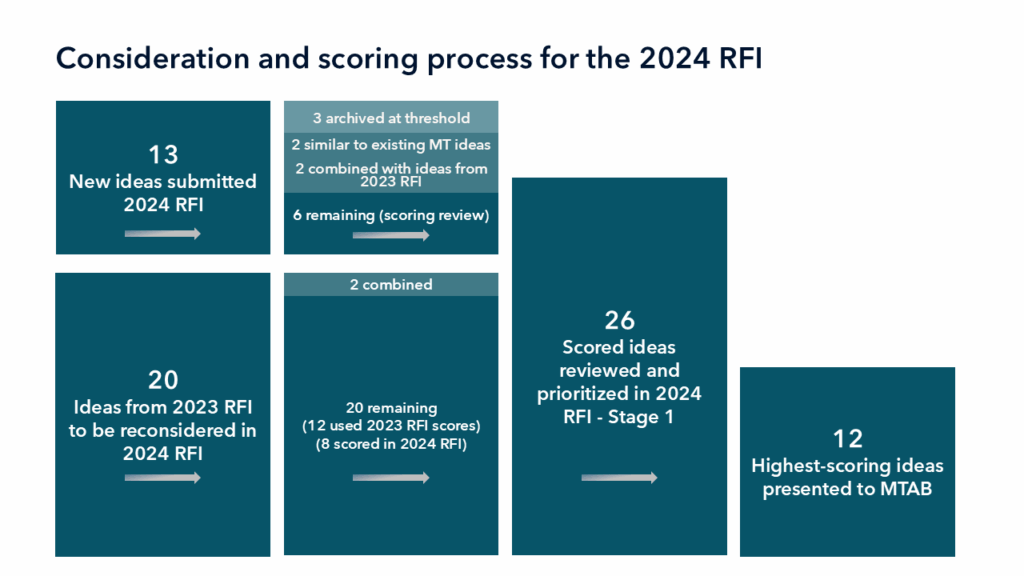 Consideration and scoring process for the 2024 RFI

13
New ideas submitted 2024 RFI

3 archived at threshold
2 similar to existing MT ideas
2 combined with ideas from 2023 RFI
6 remaining (scoring review)

20
Ideas from 2023 RFI to be reconsidered in 2024 RFI

2 combined
20 remaining
(12 used 2023 RFI scores)
(8 scored in 2024 RFI)

26
Scored ideas reviewed and prioritized in 2024 RFI - Stage 1

12
Highest-scoring ideas presented to MTAB